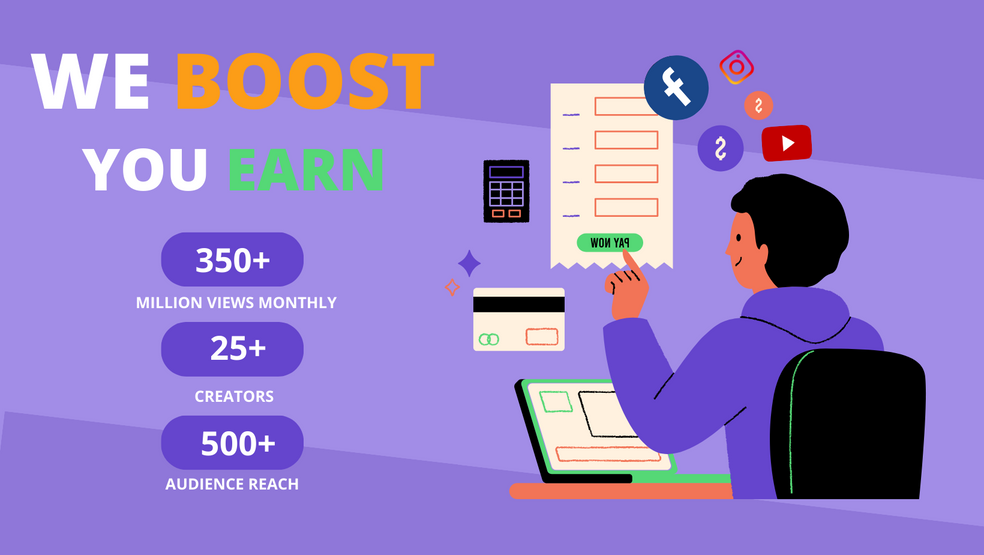 WE BOOST
YOU EARN

350+
MILLION VIEWS MONTHLY

25+
CREATORS

500+
AUDIENCE REACH

PAY NOW